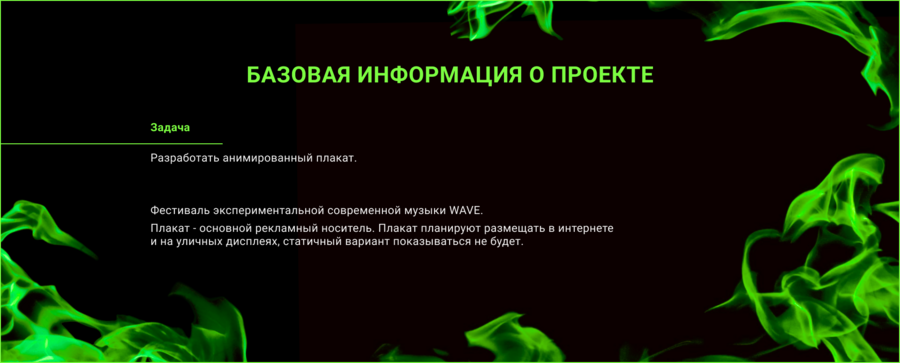 БАЗОВАЯ ИНФОРМАЦИЯ О ПРОЕКТЕ

Задача

Разработать анимированный плакат.

Фестиваль экспериментальной современной музыки WAVE.

Плакат - основной рекламный носитель. Плакат планируют размещать в интернете и на уличных дисплеях, статичный вариант показываться не будет.